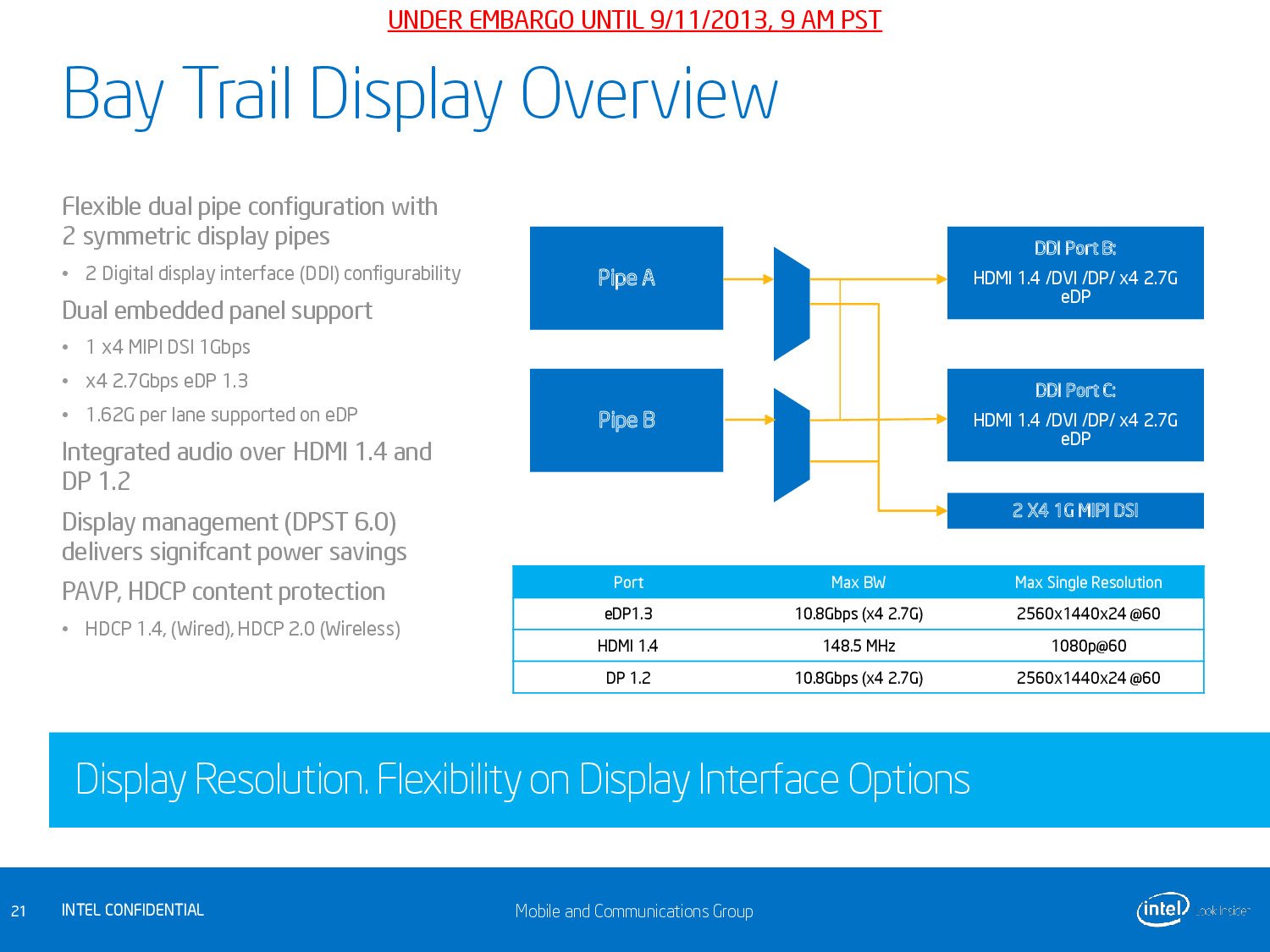 UNDER EMBARGO UNTIL 9/11/2013, 9 AM PST

Bay Trail Display Overview

Flexible dual pipe configuration with 2 symmetric display pipes

• 2 Digital display interface (DDI) configurability

Dual embedded panel support

• 1 x4 MIPI DSI 1Gbps

• x4 2.7Gbps eDP 1.3

• 1.62G per lane supported on eDP

Integrated audio over HDMI 1.4 and DP 1.2

Display management (DPST 6.0) delivers signifcant power savings

PAVP, HDCP content protection

• HDCP 1.4, (Wired), HDCP 2.0 (Wireless)

Pipe A

Pipe B

DDI Port B:
HDMI 1.4 /DVI /DP/ x4 2.7G eDP

DDI Port C:
HDMI 1.4 /DVI /DP/ x4 2.7G eDP

2 X4 1G MIPI DSI

| Port | Max BW | Max Single Resolution |
|---|---|---|
| eDP1.3 | 10.8Gbps (x4 2.7G) | 2560x1440x24 @60 |
| HDMI 1.4 | 148.5 MHz | 1080p@60 |
| DP 1.2 | 10.8Gbps (x4 2.7G) | 2560x1440x24 @60 |

Display Resolution. Flexibility on Display Interface Options

21 INTEL CONFIDENTIAL

Mobile and Communications Group

intel Look Inside